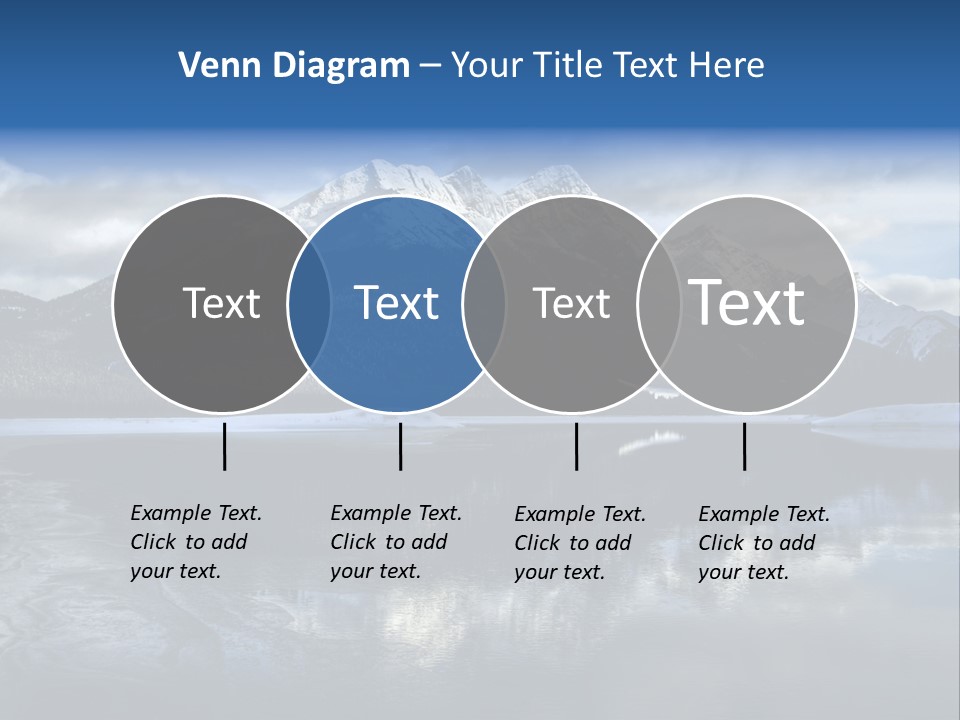 Venn Diagram – Your Title Text Here

Text

Text

Text

Text

Example Text. Click to add your text.

Example Text. Click to add your text.

Example Text. Click to add your text.

Example Text. Click to add your text.